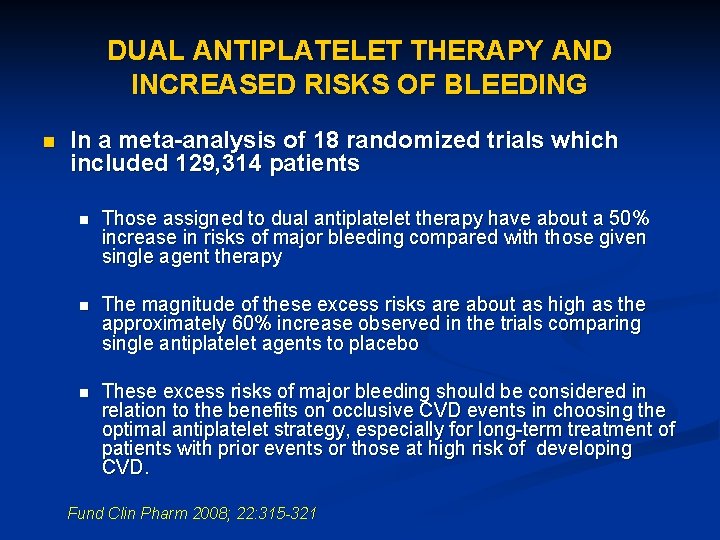 DUAL ANTIPLATELET THERAPY AND INCREASED RISKS OF BLEEDING

In a meta-analysis of 18 randomized trials which included 129,314 patients

Those assigned to dual antiplatelet therapy have about a 50% increase in risks of major bleeding compared with those given single agent therapy

The magnitude of these excess risks are about as high as the approximately 60% increase observed in the trials comparing single antiplatelet agents to placebo

These excess risks of major bleeding should be considered in relation to the benefits on occlusive CVD events in choosing the optimal antiplatelet strategy, especially for long-term treatment of patients with prior events or those at high risk of developing CVD.

Fund Clin Pharm 2008; 22:315-321